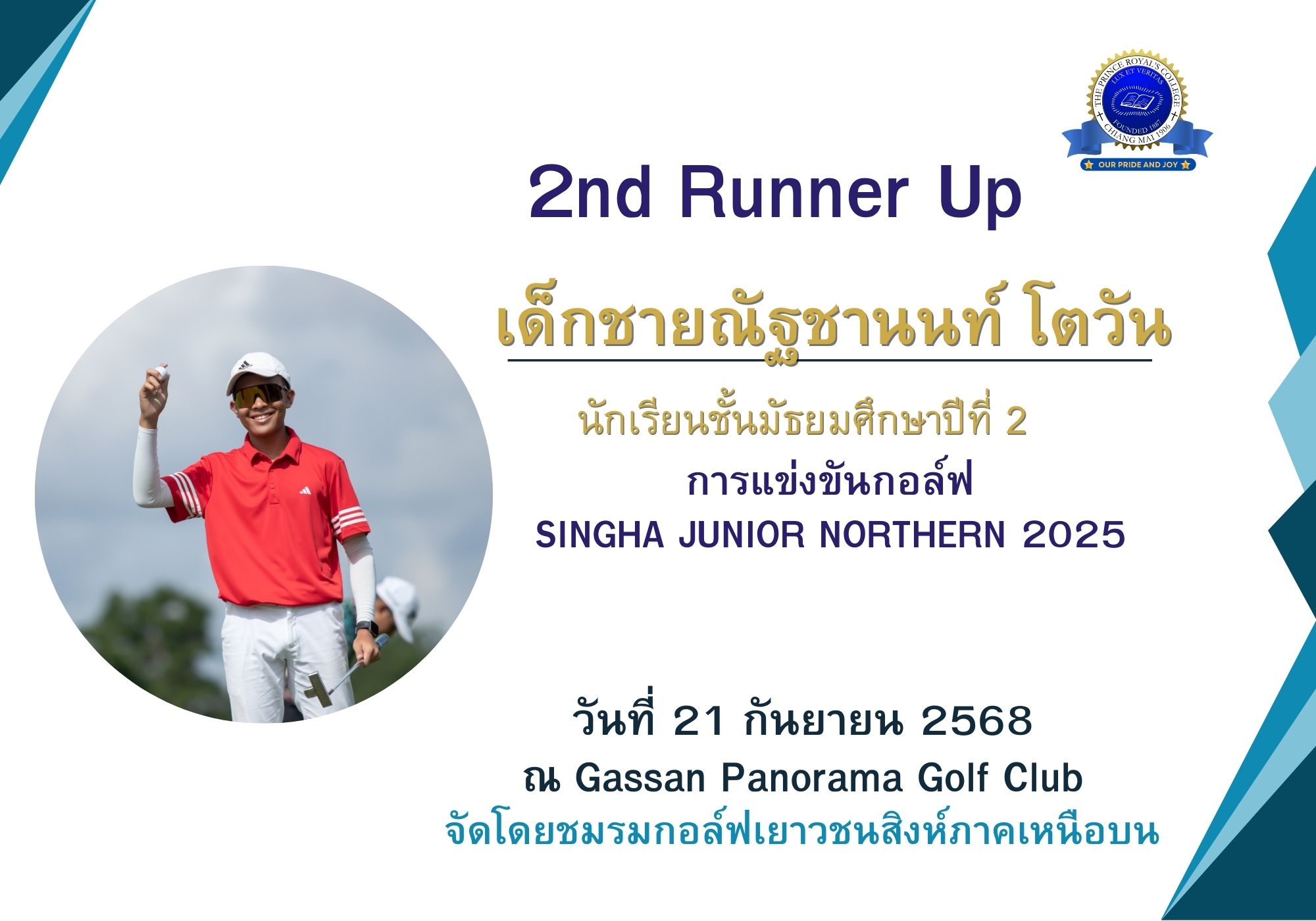 THE PRINCE ROYAL'S COLLEGE
LUX ET VERITAS
FOUNDED 1887
CHIANG MAI 1906
OUR PRIDE AND JOY

2nd Runner Up

เด็กชายณัฐชานนท์ โตวัน

นักเรียนชั้นมัธยมศึกษาปีที่ 2

การแข่งขันกอล์ฟ

SINGHA JUNIOR NORTHERN 2025

วันที่ 21 กันยายน 2568

ณ Gassan Panorama Golf Club

จัดโดยชมรมกอล์ฟเยาวชนสิงห์ภาคเหนือบน